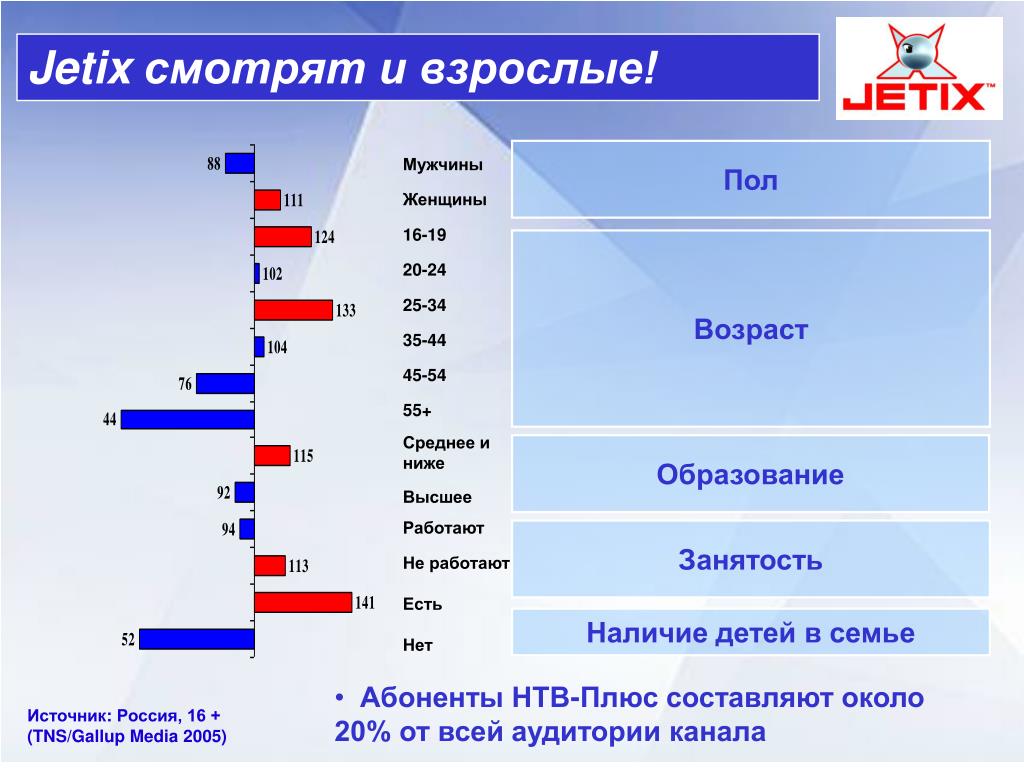 Jetix смотрят и взрослые!

JETIX™

88
111
124
102
133
104
76
44
115
92
94
113
141
52

Мужчины
Женщины
16-19
20-24
25-34
35-44
45-54
55+
Среднее и ниже
Высшее
Работают
Не работают
Есть
Нет

Пол
Возраст
Образование
Занятость
Наличие детей в семье

Источник: Россия, 16 + (TNS/Gallup Media 2005)

• Абоненты НТВ-Плюс составляют около 20% от всей аудитории канала